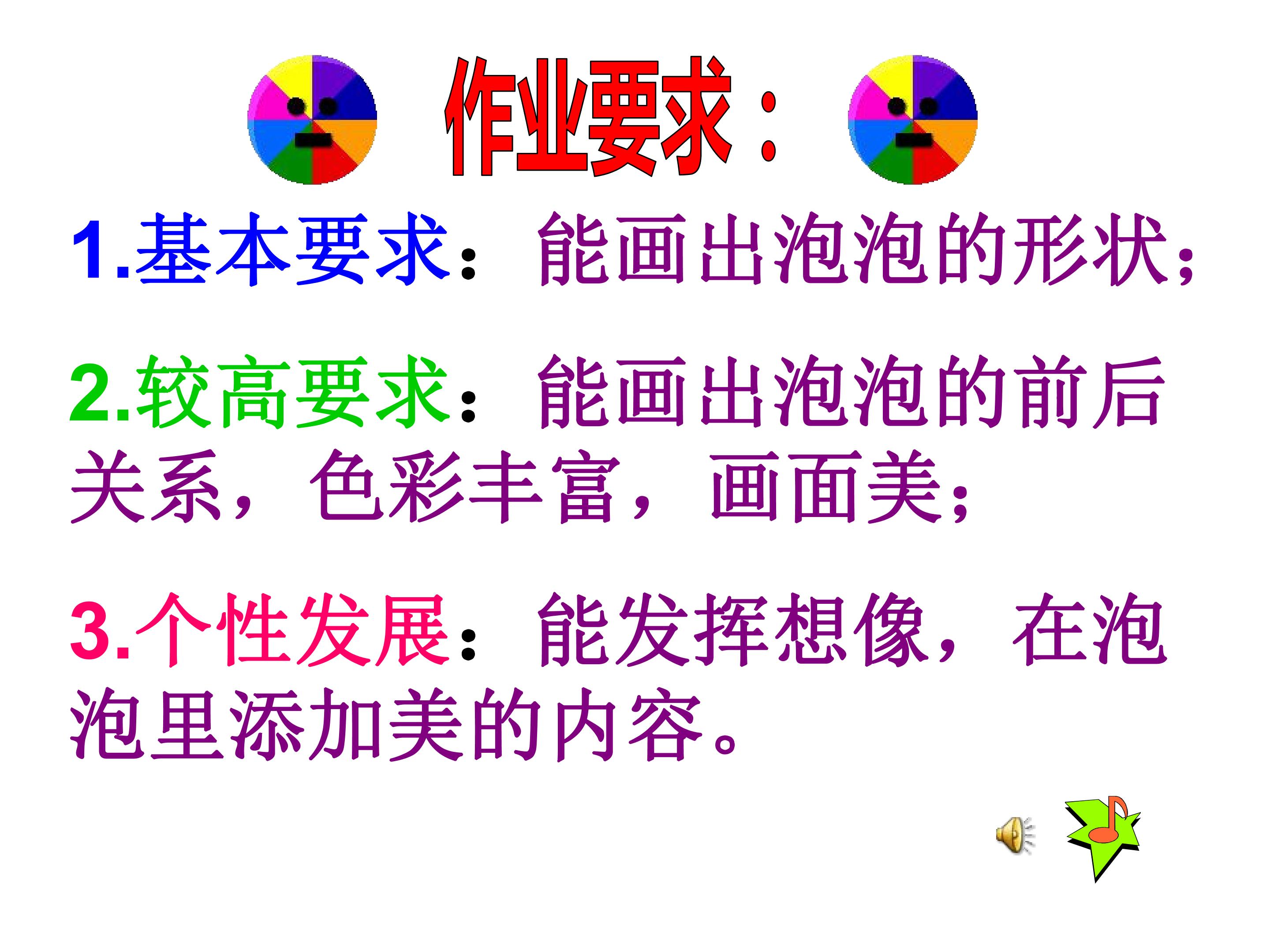 作业要求：

1.基本要求：能画出泡泡的形状；

2.较高要求：能画出泡泡的前后关系，色彩丰富，画面美；

3.个性发展：能发挥想像，在泡泡里添加美的内容。